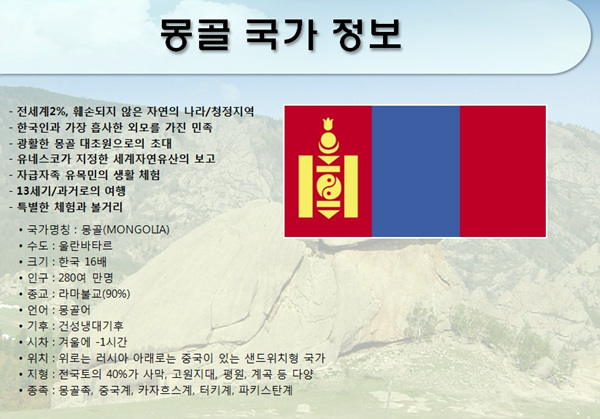 몽골 국가 정보

- 전세계2%, 훼손되지 않은 자연의 나라/청정지역
- 한국인과 가장 흡사한 외모를 가진 민족
- 광활한 몽골 대초원으로의 초대
- 유네스코가 지정한 세계자연유산의 보고
- 자급자족 유목민의 생활 체험
- 13세기/과거로의 여행
- 특별한 체험과 볼거리

• 국가명칭 : 몽골(MONGOLIA)
• 수도 : 울란바타르
• 크기 : 한국 16배
• 인구 : 280여 만명
• 종교 : 라마불교(90%)
• 언어 : 몽골어
• 기후 : 건성냉대기후
• 시차 : 겨울에 -1시간
• 위치 : 위로는 러시아 아래로는 중국이 있는 샌드위치형 국가
• 지형 : 전국토의 40%가 사막, 고원지대, 평원, 계곡 등 다양
• 종족 : 몽골족, 중국계, 카자흐스계, 터키계, 파키스탄계